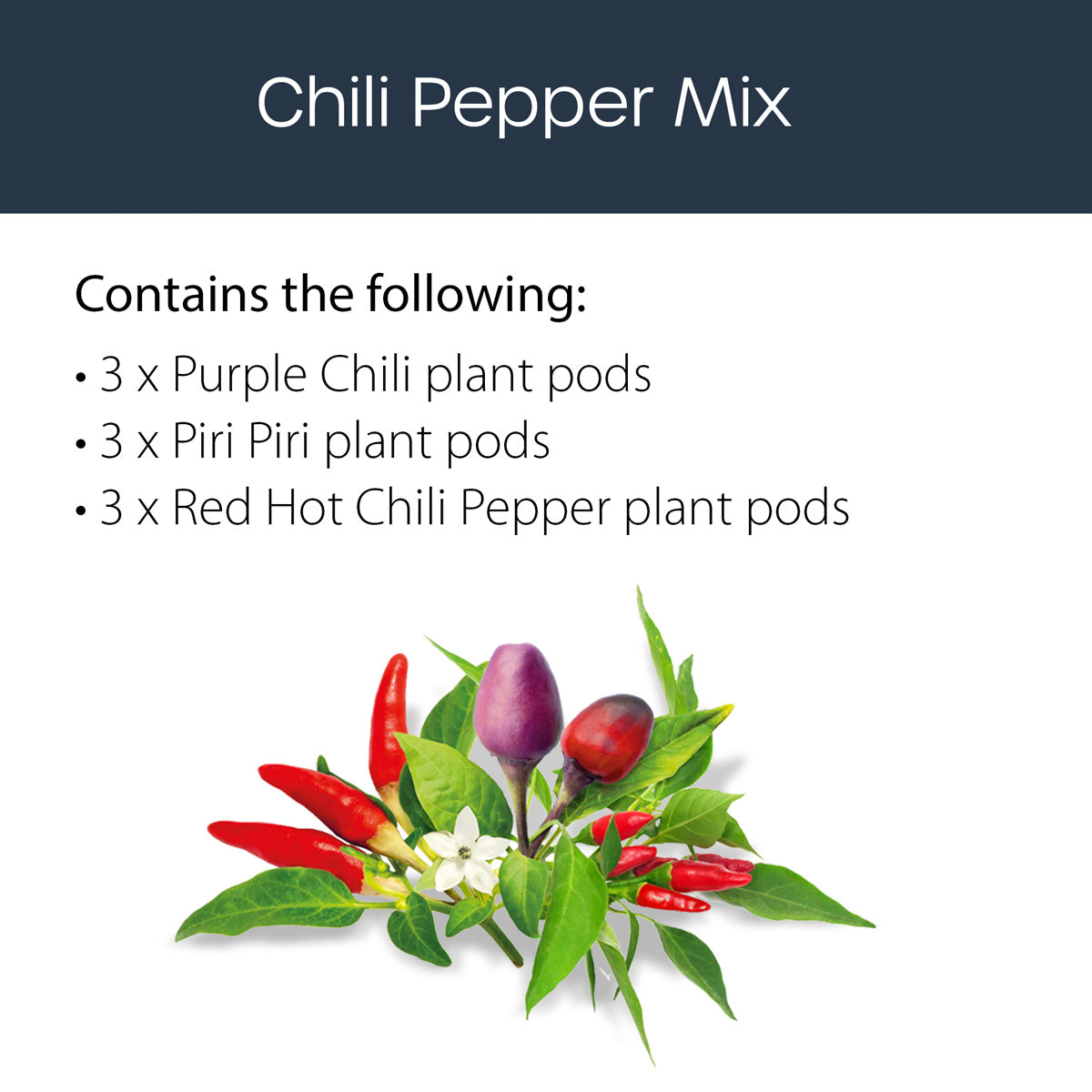 Chili Pepper Mix

Contains the following:

• 3 x Purple Chili plant pods
• 3 x Piri Piri plant pods
• 3 x Red Hot Chili Pepper plant pods